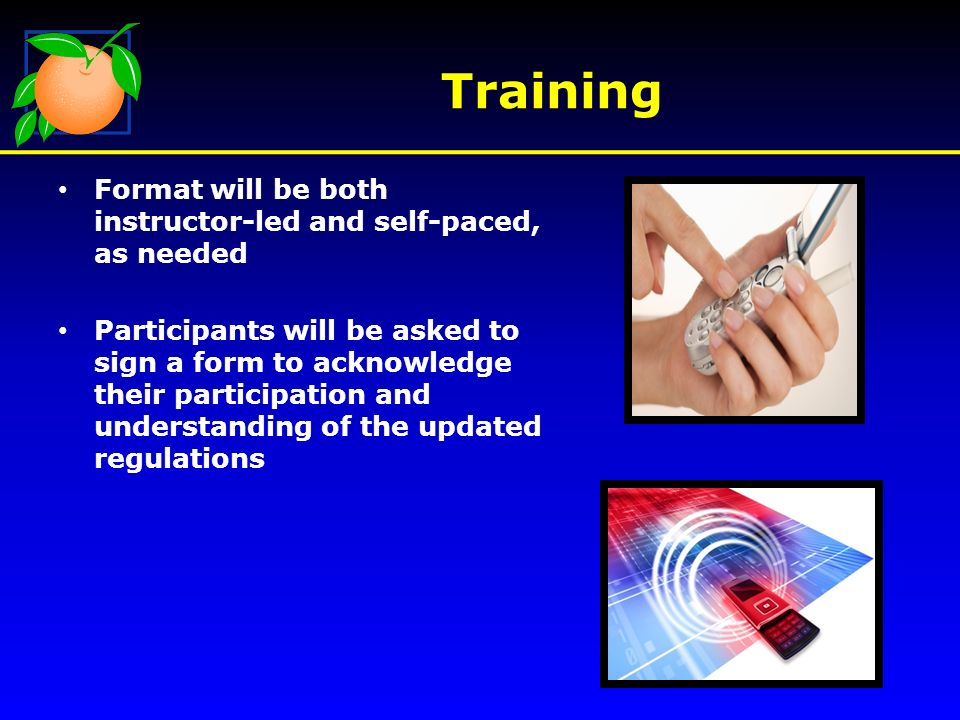 Training

• Format will be both instructor-led and self-paced, as needed

• Participants will be asked to sign a form to acknowledge their participation and understanding of the updated regulations